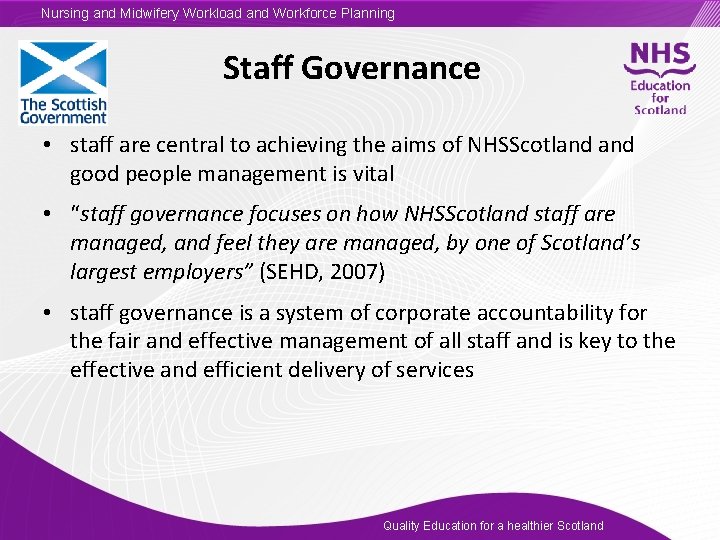 Nursing and Midwifery Workload and Workforce Planning

The Scottish Government

Staff Governance

NHS Education for Scotland

• staff are central to achieving the aims of NHSScotland and good people management is vital

• "staff governance focuses on how NHSScotland staff are managed, and feel they are managed, by one of Scotland's largest employers" (SEHD, 2007)

• staff governance is a system of corporate accountability for the fair and effective management of all staff and is key to the effective and efficient delivery of services

Quality Education for a healthier Scotland